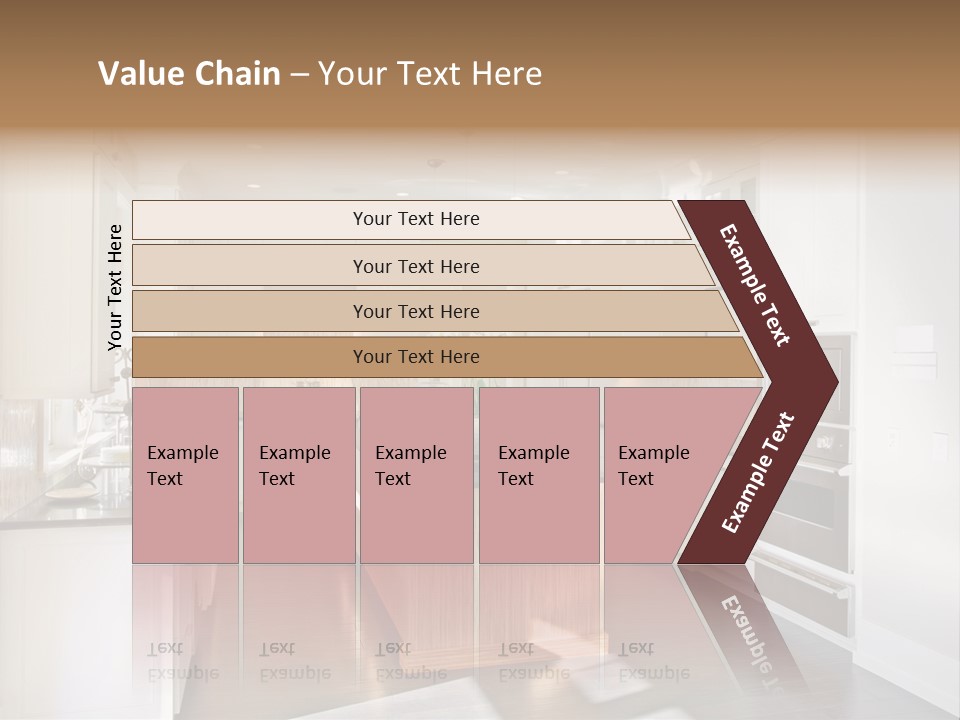 Value Chain – Your Text Here

Your Text Here

Your Text Here

Your Text Here

Your Text Here

Your Text Here

Example Text

Example Text

Example Text

Example Text

Example Text

Example Text

Example Text